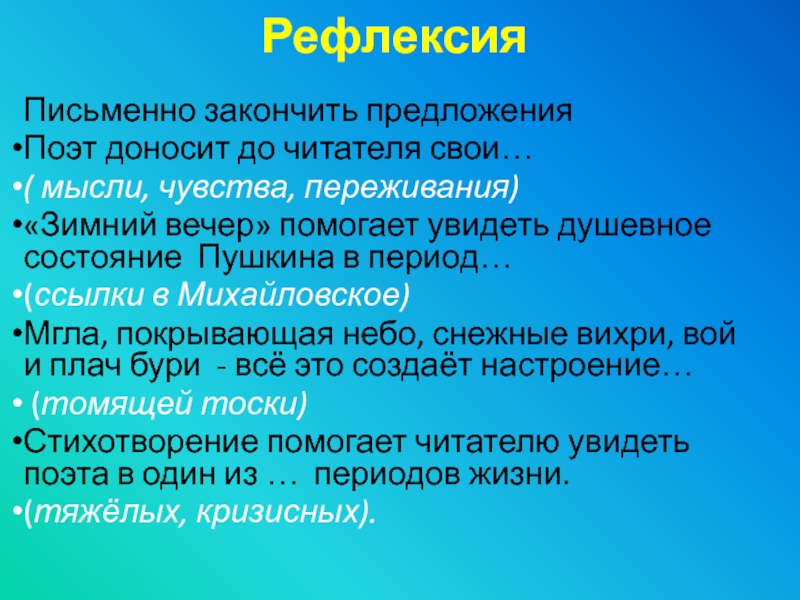 Рефлексия

Письменно закончить предложения

•Поэт доносит до читателя свои…

•( мысли, чувства, переживания)

•«Зимний вечер» помогает увидеть душевное состояние Пушкина в период…

•(ссылки в Михайловское)

•Мгла, покрывающая небо, снежные вихри, вой и плач бури - всё это создаёт настроение…

• (томящей тоски)

•Стихотворение помогает читателю увидеть поэта в один из … периодов жизни.

•(тяжёлых, кризисных).